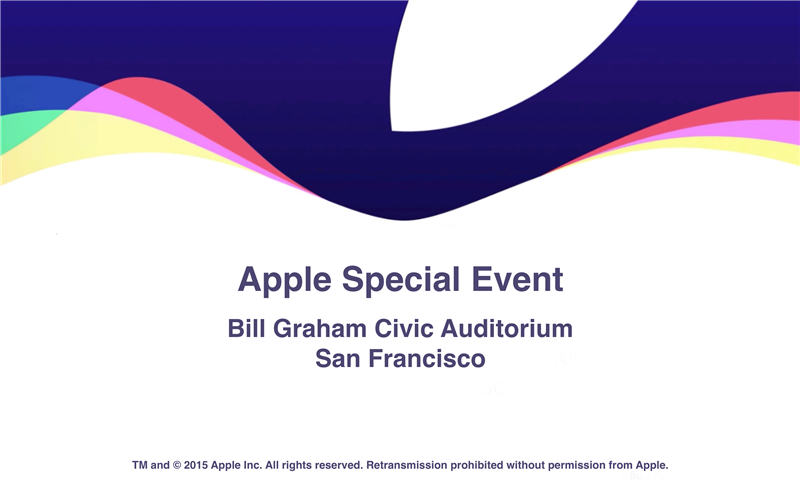 Apple Special Event

Bill Graham Civic Auditorium
San Francisco

TM and © 2015 Apple Inc. All rights reserved. Retransmission prohibited without permission from Apple.